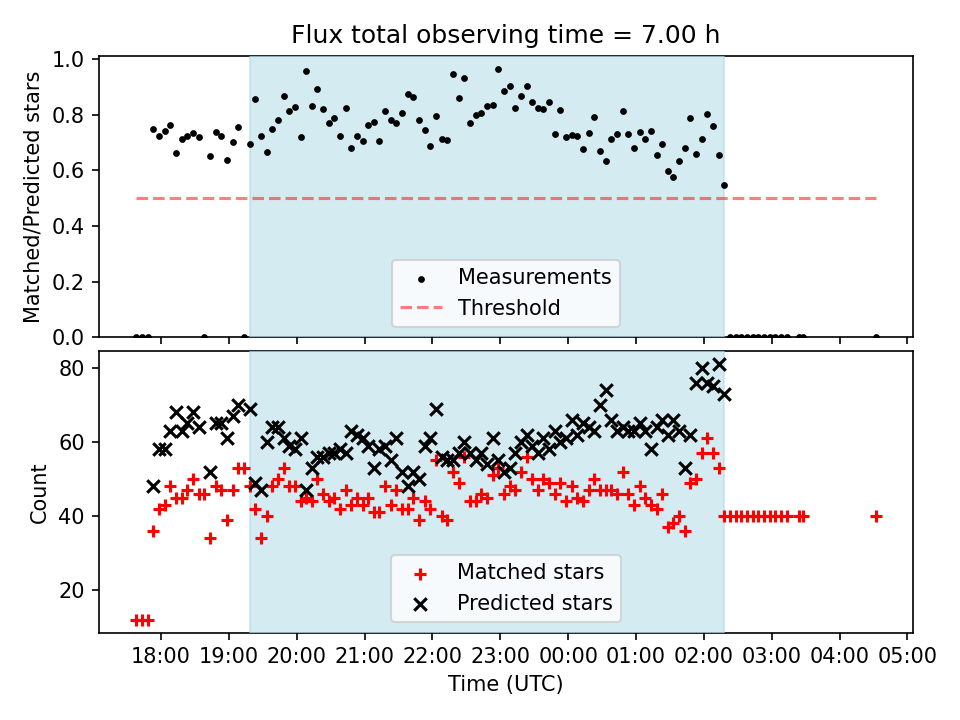 Flux total observing time = 7.00 h

Matched/Predicted stars

1.0
0.8
0.6
0.4
0.2
0.0

Measurements
Threshold

Count

80
60
40
20

Matched stars
Predicted stars

18:00 19:00 20:00 21:00 22:00 23:00 00:00 01:00 02:00 03:00 04:00 05:00

Time (UTC)